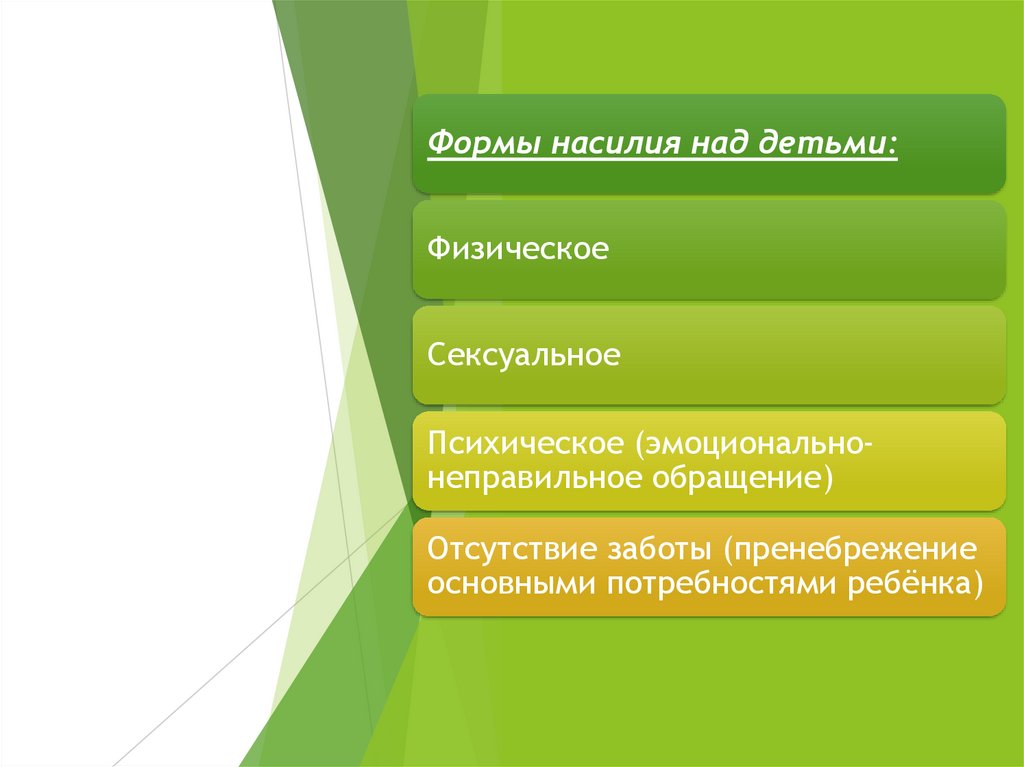 Формы насилия над детьми:

Физическое

Сексуальное

Психическое (эмоционально-неправильное обращение)

Отсутствие заботы (пренебрежение основными потребностями ребёнка)